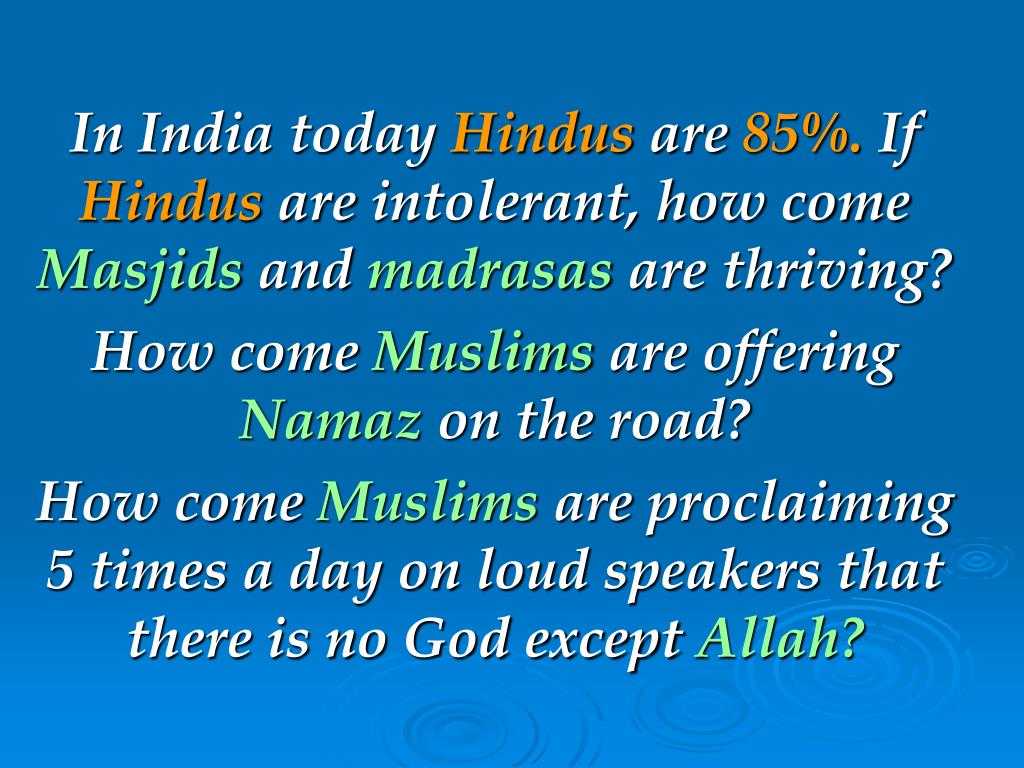 In India today Hindus are 85%. If Hindus are intolerant, how come Masjids and madrasas are thriving?

How come Muslims are offering Namaz on the road?

How come Muslims are proclaiming 5 times a day on loud speakers that there is no God except Allah?